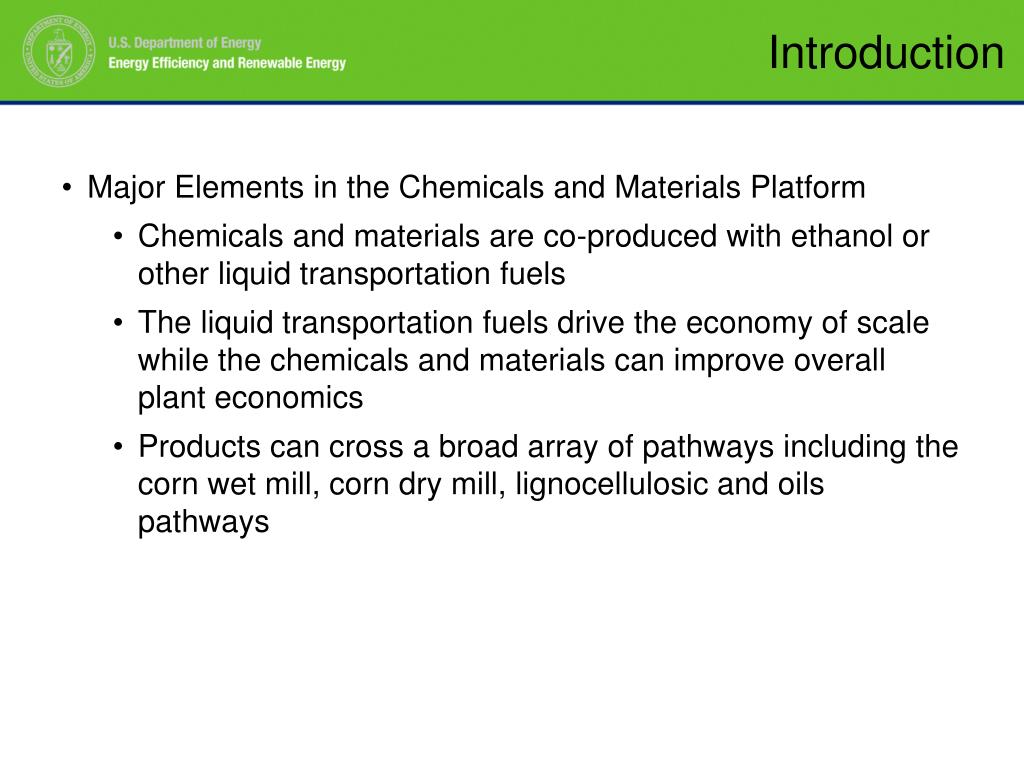 U.S. Department of Energy
Energy Efficiency and Renewable Energy

Introduction

• Major Elements in the Chemicals and Materials Platform
  • Chemicals and materials are co-produced with ethanol or other liquid transportation fuels
  • The liquid transportation fuels drive the economy of scale while the chemicals and materials can improve overall plant economics
  • Products can cross a broad array of pathways including the corn wet mill, corn dry mill, lignocellulosic and oils pathways